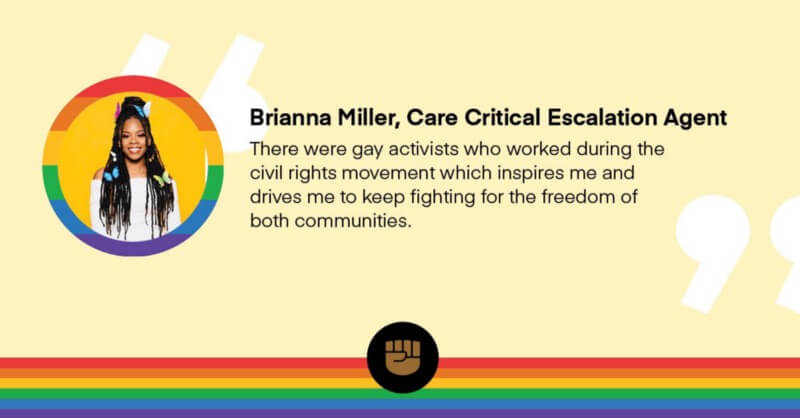 Brianna Miller, Care Critical Escalation Agent

There were gay activists who worked during the civil rights movement which inspires me and drives me to keep fighting for the freedom of both communities.